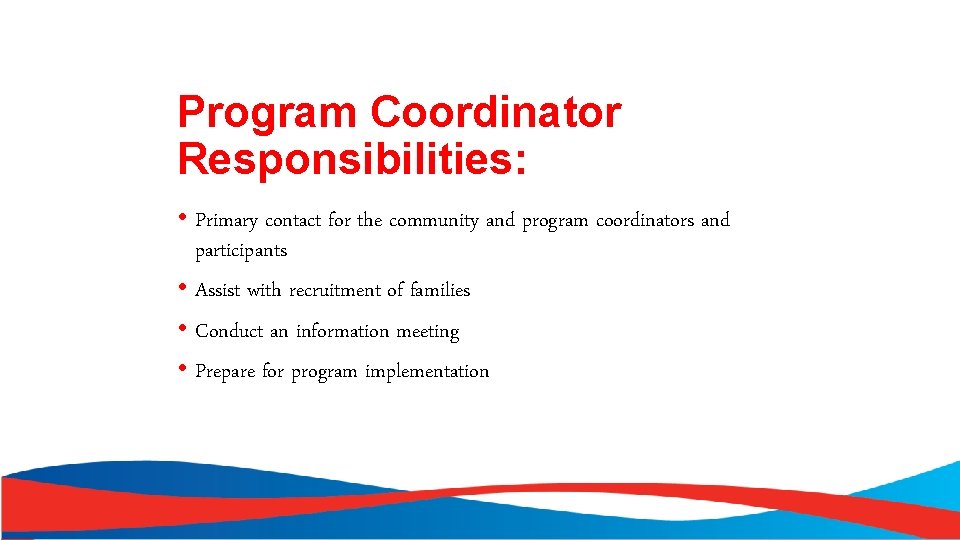 Program Coordinator Responsibilities:

• Primary contact for the community and program coordinators and participants
• Assist with recruitment of families
• Conduct an information meeting
• Prepare for program implementation